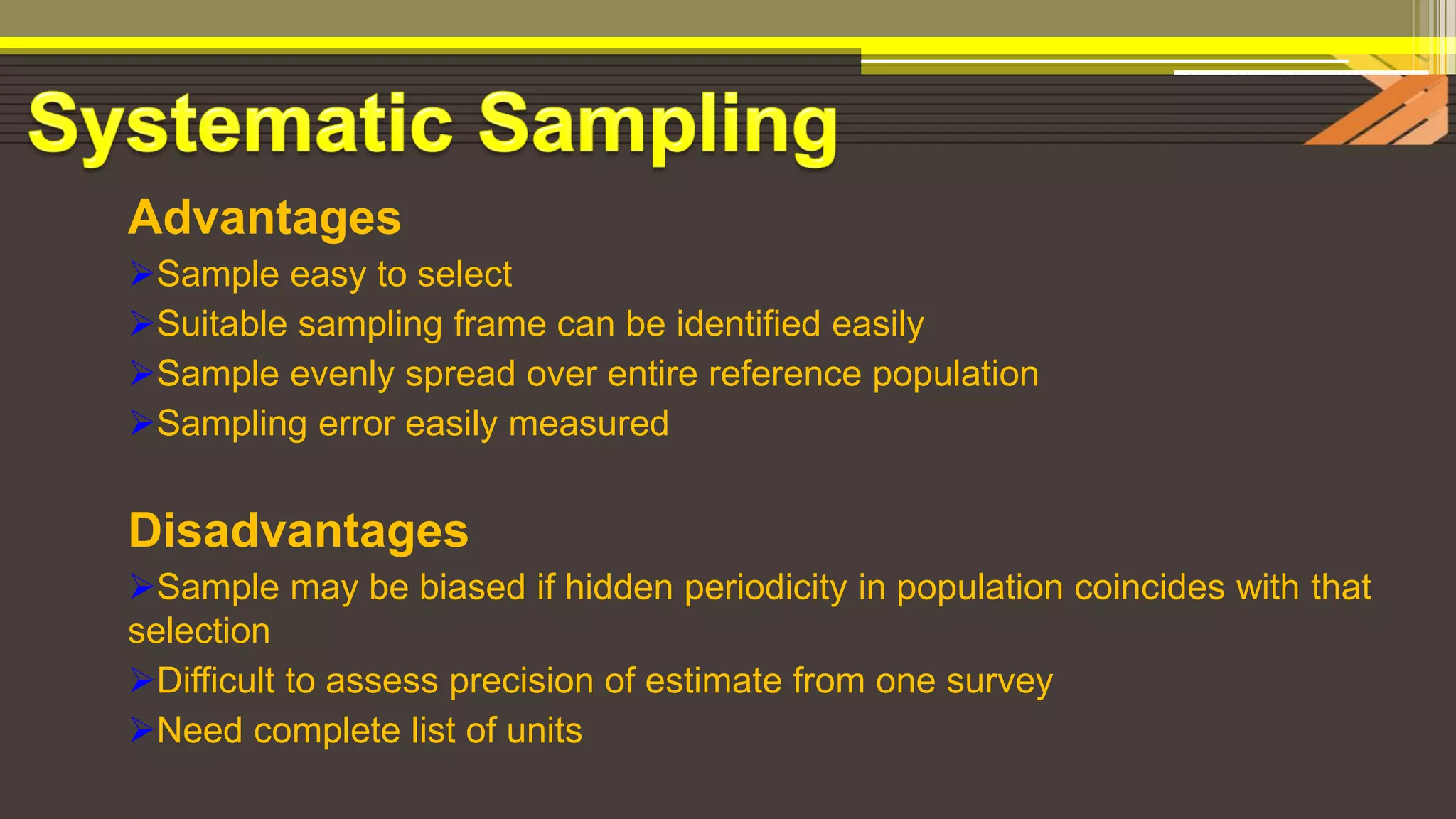 Systematic Sampling

Advantages

➢Sample easy to select
➢Suitable sampling frame can be identified easily
➢Sample evenly spread over entire reference population
➢Sampling error easily measured

Disadvantages

➢Sample may be biased if hidden periodicity in population coincides with that selection
➢Difficult to assess precision of estimate from one survey
➢Need complete list of units